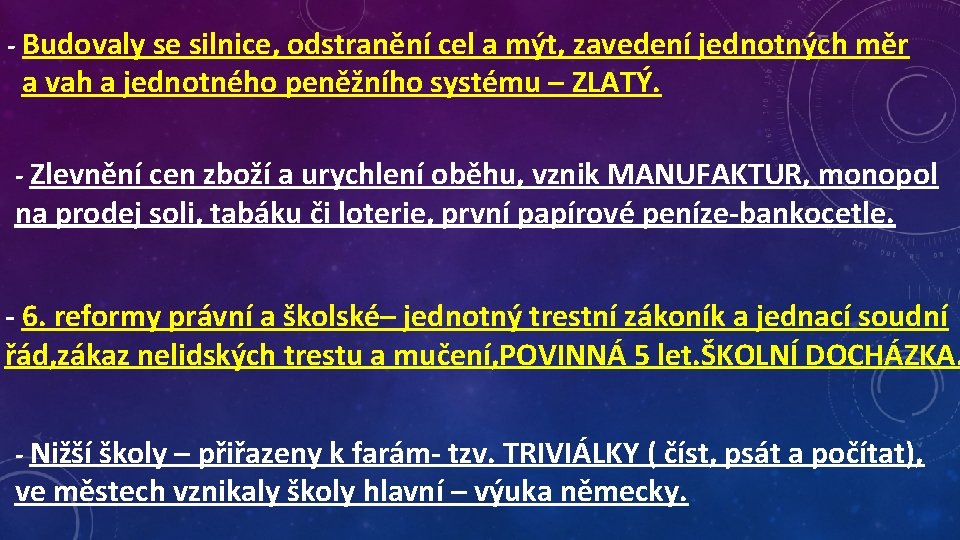 - Budovaly se silnice, odstranění cel a mýt, zavedení jednotných měr a vah a jednotného peněžního systému – ZLATÝ.

- Zlevnění cen zboží a urychlení oběhu, vznik MANUFAKTUR, monopol na prodej soli, tabáku či loterie, první papírové peníze-bankocetle.

- 6. reformy právní a školské– jednotný trestní zákoník a jednací soudní řád,zákaz nelidských trestu a mučení,POVINNÁ 5 let.ŠKOLNÍ DOCHÁZKA.

- Nižší školy – přiřazeny k farám- tzv. TRIVIÁLKY ( číst, psát a počítat), ve městech vznikaly školy hlavní – výuka německy.